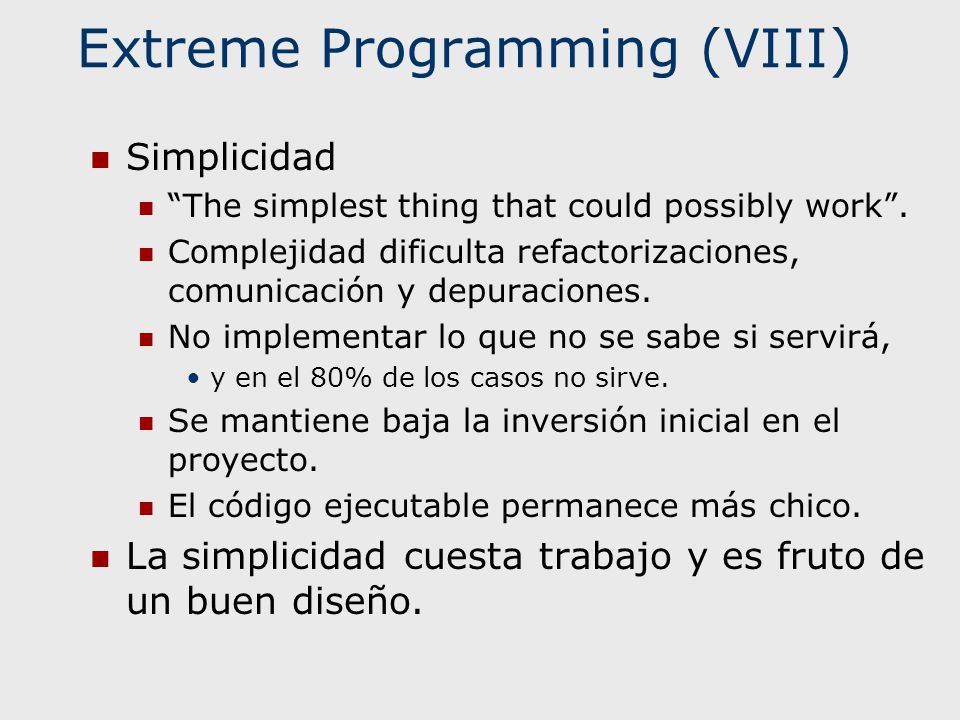 Extreme Programming (VIII)

Simplicidad

“The simplest thing that could possibly work”.

Complejidad dificulta refactorizaciones, comunicación y depuraciones.

No implementar lo que no se sabe si servirá,

• y en el 80% de los casos no sirve.

Se mantiene baja la inversión inicial en el proyecto.

El código ejecutable permanece más chico.

La simplicidad cuesta trabajo y es fruto de un buen diseño.